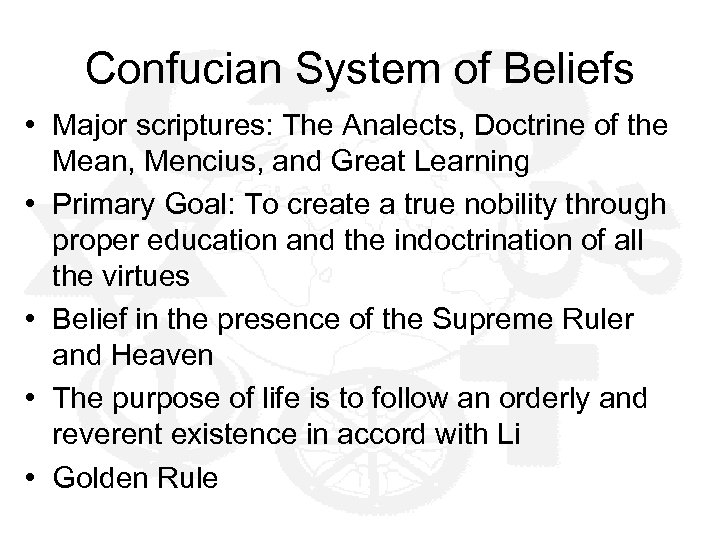 Confucian System of Beliefs

• Major scriptures: The Analects, Doctrine of the Mean, Mencius, and Great Learning

• Primary Goal: To create a true nobility through proper education and the indoctrination of all the virtues

• Belief in the presence of the Supreme Ruler and Heaven

• The purpose of life is to follow an orderly and reverent existence in accord with Li

• Golden Rule